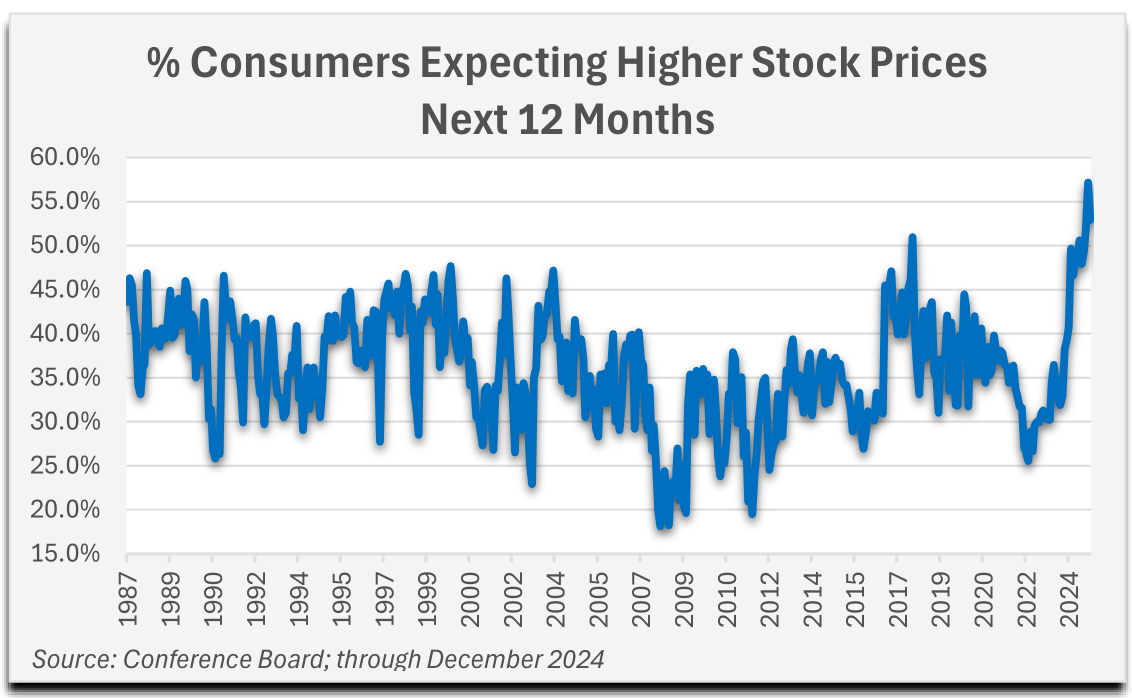 % Consumers Expecting Higher Stock Prices Next 12 Months

60.0%
55.0%
50.0%
45.0%
40.0%
35.0%
30.0%
25.0%
20.0%
15.0%

1987
1989
1990
1992
1994
1995
1997
1999
2000
2002
2004
2005
2007
2009
2010
2012
2014
2015
2017
2019
2020
2022
2024

Source: Conference Board; through December 2024